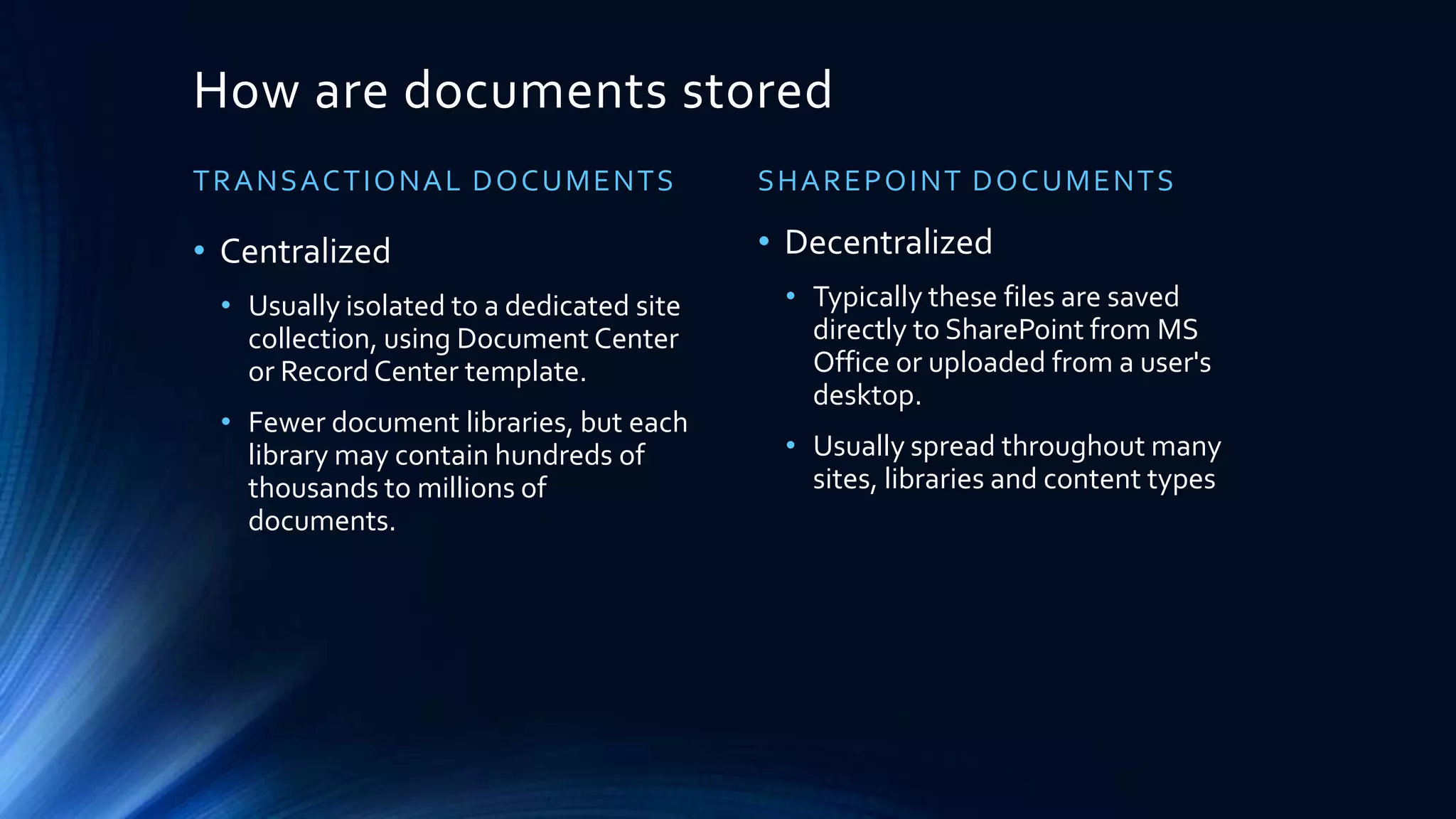 How are documents stored

TRANSACTIONAL DOCUMENTS

• Centralized
  • Usually isolated to a dedicated site collection, using Document Center or Record Center template.
  • Fewer document libraries, but each library may contain hundreds of thousands to millions of documents.

SHAREPOINT DOCUMENTS

• Decentralized
  • Typically these files are saved directly to SharePoint from MS Office or uploaded from a user's desktop.
  • Usually spread throughout many sites, libraries and content types